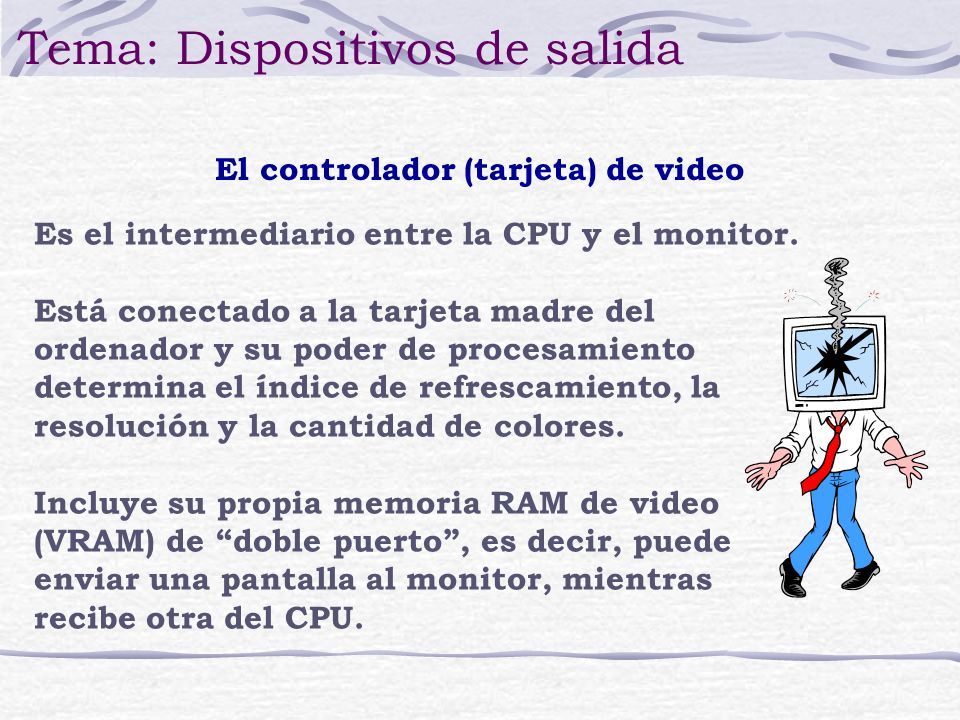 Tema: Dispositivos de salida

El controlador (tarjeta) de video

Es el intermediario entre la CPU y el monitor.

Está conectado a la tarjeta madre del ordenador y su poder de procesamiento determina el índice de refrescamiento, la resolución y la cantidad de colores.

Incluye su propia memoria RAM de video (VRAM) de “doble puerto”, es decir, puede enviar una pantalla al monitor, mientras recibe otra del CPU.